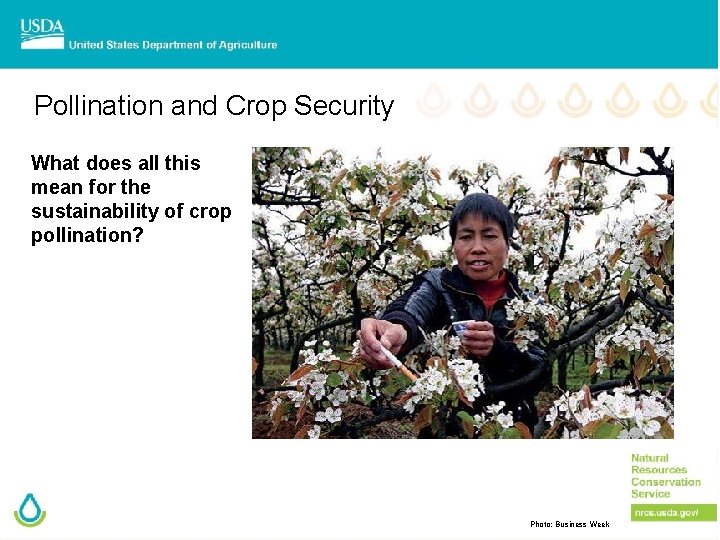 USDA
United States Department of Agriculture

Pollination and Crop Security

What does all this mean for the sustainability of crop pollination?

Natural Resources Conservation Service

nrcs.usda.gov/

Photo: Business Week